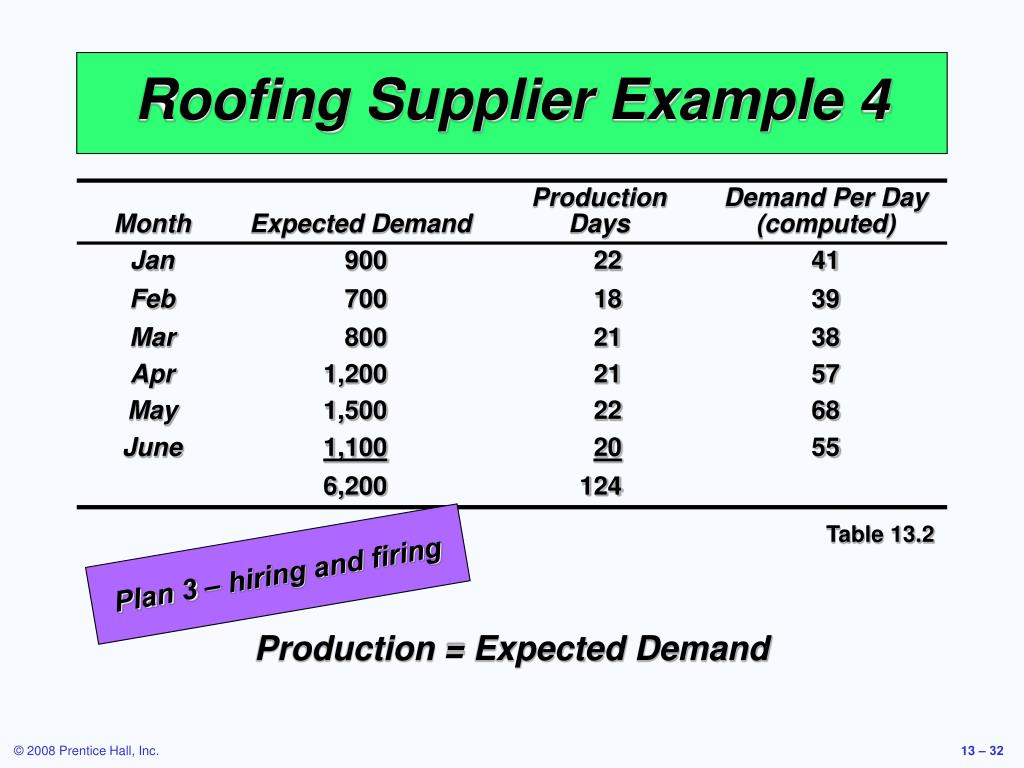 Roofing Supplier Example 4

| Month | Expected Demand | Production Days | Demand Per Day (computed) |
|---|---|---|---|
| Jan | 900 | 22 | 41 |
| Feb | 700 | 18 | 39 |
| Mar | 800 | 21 | 38 |
| Apr | 1,200 | 21 | 57 |
| May | 1,500 | 22 | 68 |
| June | 1,100 | 20 | 55 |
| | 6,200 | 124 | |

Table 13.2

Plan 3 – hiring and firing

Production = Expected Demand

© 2008 Prentice Hall, Inc.

13 – 32